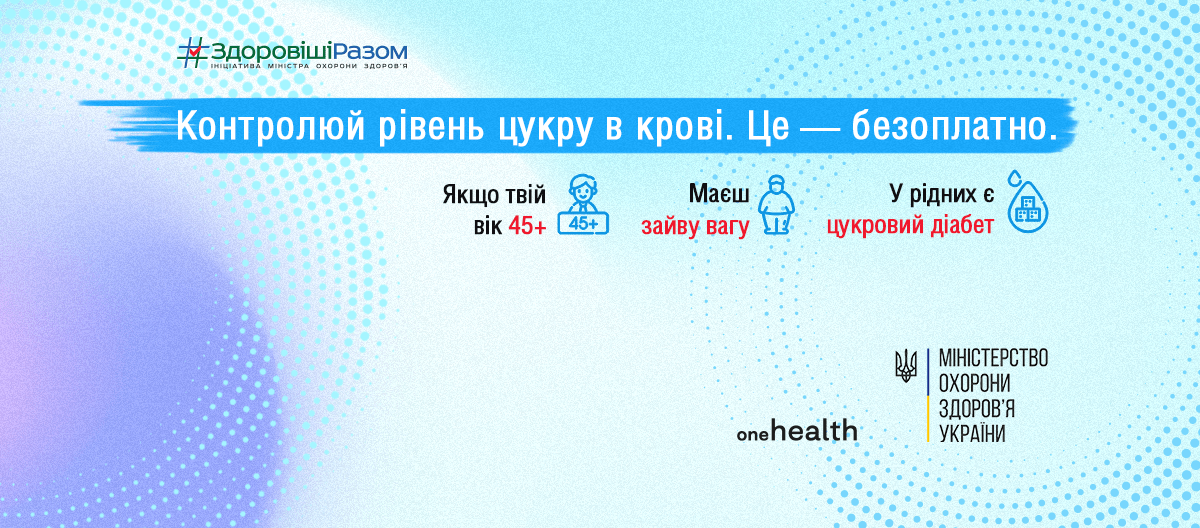 #ЗдоровішіРазом
ІНІЦІАТИВА МІНІСТРА ОХОРОНИ ЗДОРОВ'Я

Контролюй рівень цукру в крові. Це — безоплатно.

Якщо твій вік 45+

45+

Маєш зайву вагу

У рідних є цукровий діабет

onehealth

МІНІСТЕРСТВО ОХОРОНИ ЗДОРОВ'Я УКРАЇНИ